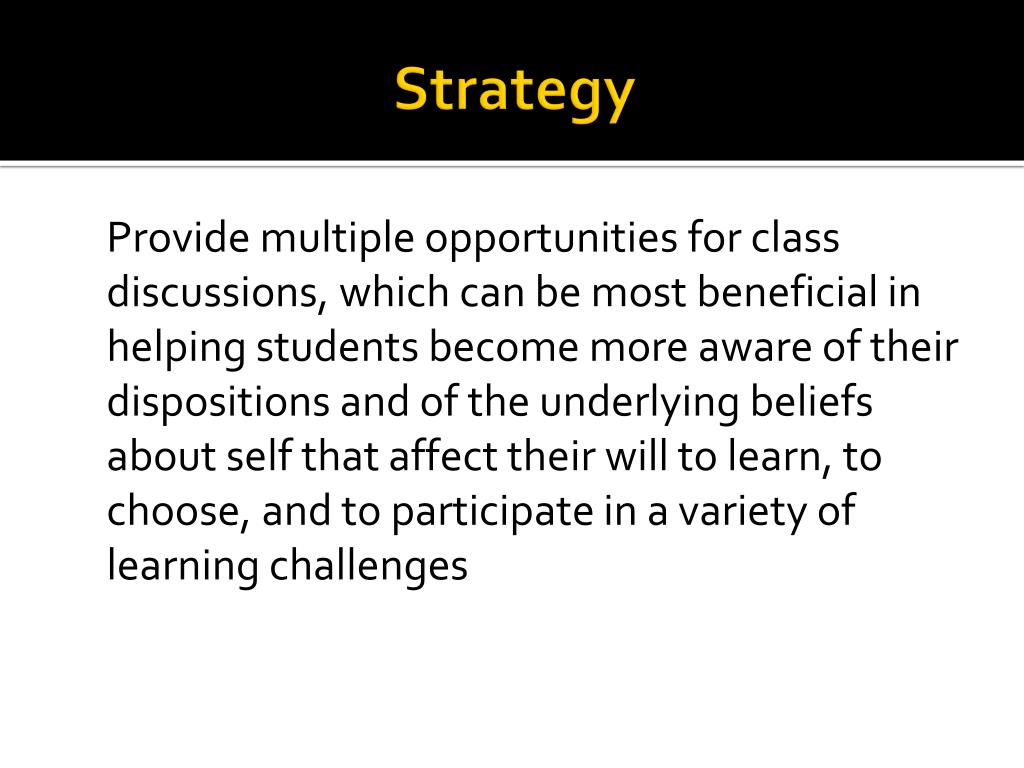 Strategy

Provide multiple opportunities for class discussions, which can be most beneficial in helping students become more aware of their dispositions and of the underlying beliefs about self that affect their will to learn, to choose, and to participate in a variety of learning challenges